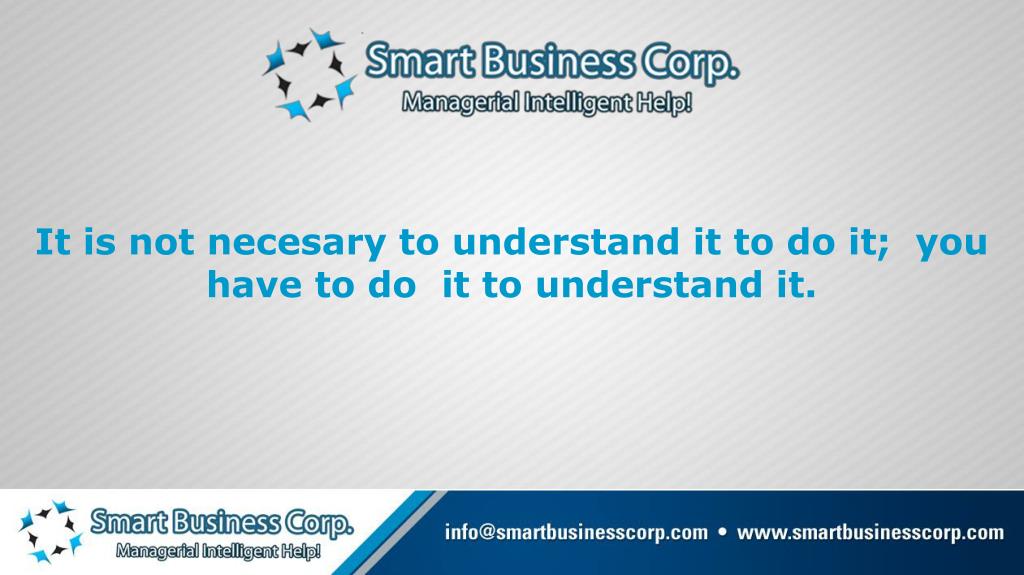 Smart Business Corp.
Managerial Intelligent Help!

It is not necesary to understand it to do it; you have to do it to understand it.

Smart Business Corp.
Managerial Intelligent Help!

info@smartbusinesscorp.com • www.smartbusinesscorp.com